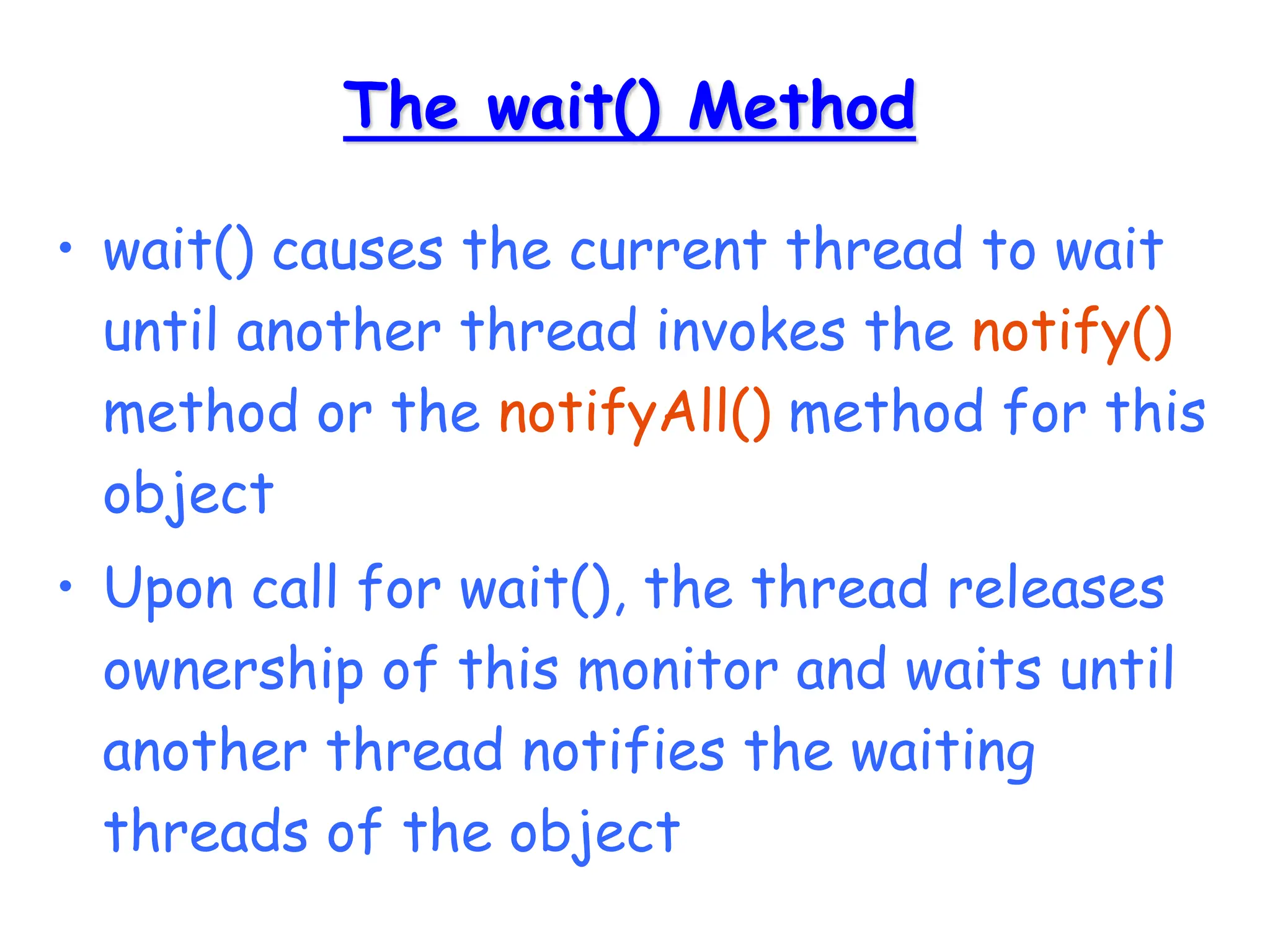 The wait() Method

• wait() causes the current thread to wait until another thread invokes the notify() method or the notifyAll() method for this object

• Upon call for wait(), the thread releases ownership of this monitor and waits until another thread notifies the waiting threads of the object